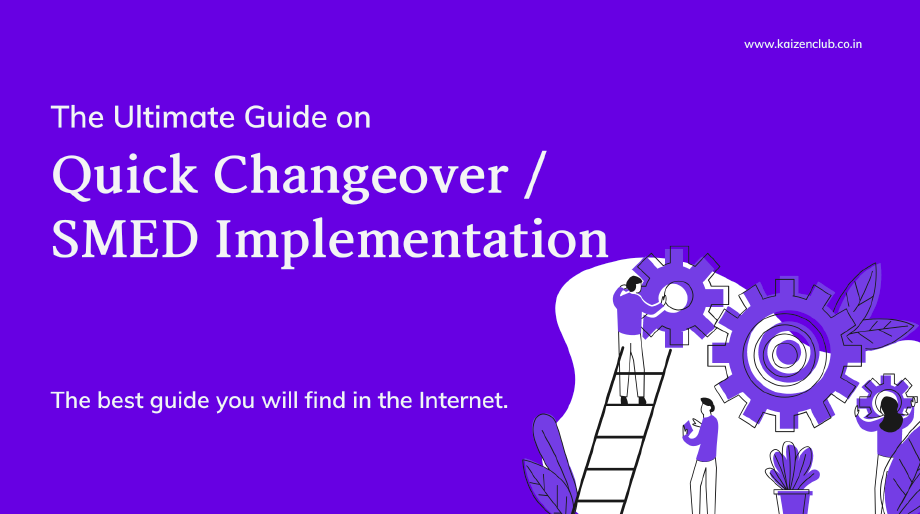 www.kaizenclub.co.in

The Ultimate Guide on

Quick Changeover / SMED Implementation

The best guide you will find in the Internet.